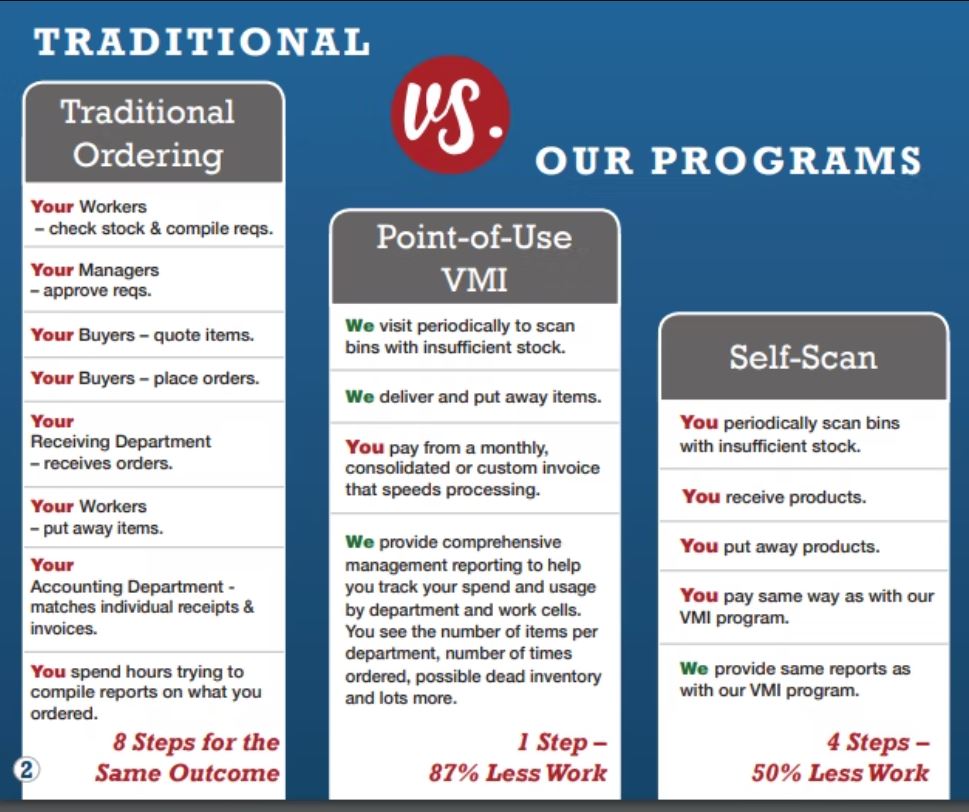 TRADITIONAL

vs.

OUR PROGRAMS

Traditional Ordering

Your Workers – check stock & compile reqs.

Your Managers – approve reqs.

Your Buyers – quote items.

Your Buyers – place orders.

Your Receiving Department – receives orders.

Your Workers – put away items.

Your Accounting Department - matches individual receipts & invoices.

You spend hours trying to compile reports on what you ordered.

8 Steps for the Same Outcome

2

Point-of-Use VMI

We visit periodically to scan bins with insufficient stock.

We deliver and put away items.

You pay from a monthly, consolidated or custom invoice that speeds processing.

We provide comprehensive management reporting to help you track your spend and usage by department and work cells. You see the number of items per department, number of times ordered, possible dead inventory and lots more.

1 Step – 87% Less Work

Self-Scan

You periodically scan bins with insufficient stock.

You receive products.

You put away products.

You pay same way as with our VMI program.

We provide same reports as with our VMI program.

4 Steps – 50% Less Work